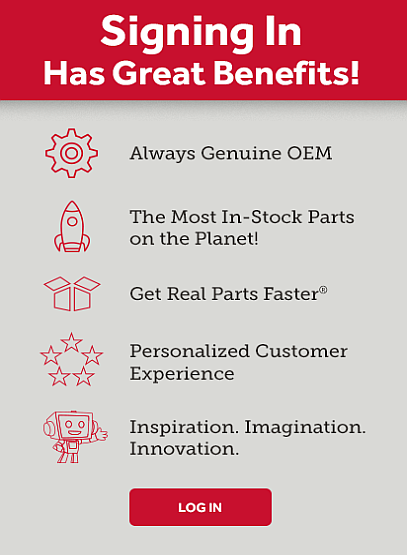 Signing In
Has Great Benefits!

Always Genuine OEM

The Most In-Stock Parts on the Planet!

Get Real Parts Faster®

Personalized Customer Experience

Inspiration. Imagination. Innovation.

LOG IN